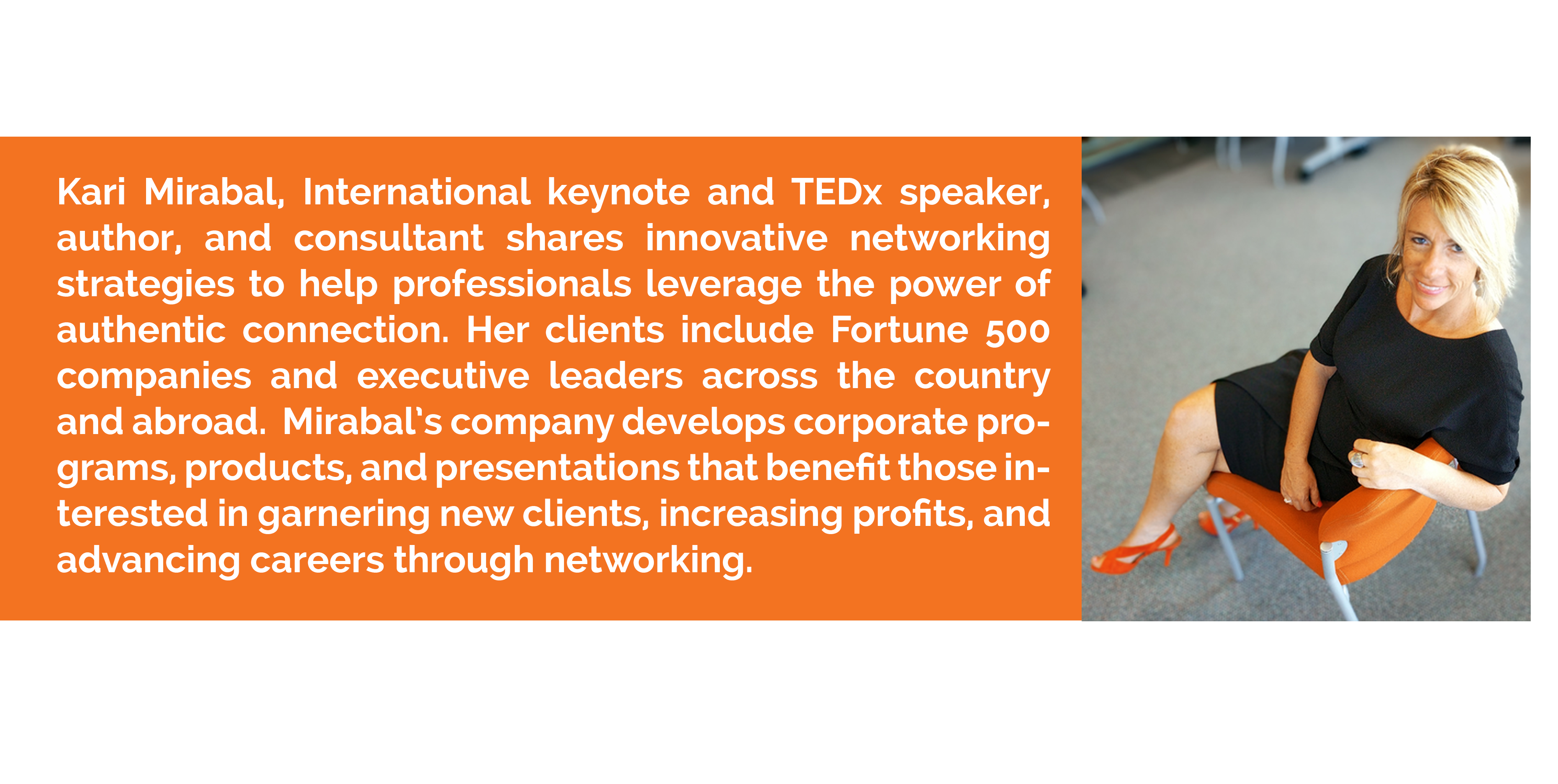 Kari Mirabal, International keynote and TEDx speaker, author, and consultant shares innovative networking strategies to help professionals leverage the power of authentic connection. Her clients include Fortune 500 companies and executive leaders across the country and abroad.  Mirabal's company develops corporate programs, products, and presentations that benefit those interested in garnering new clients, increasing profits, and advancing careers through networking.